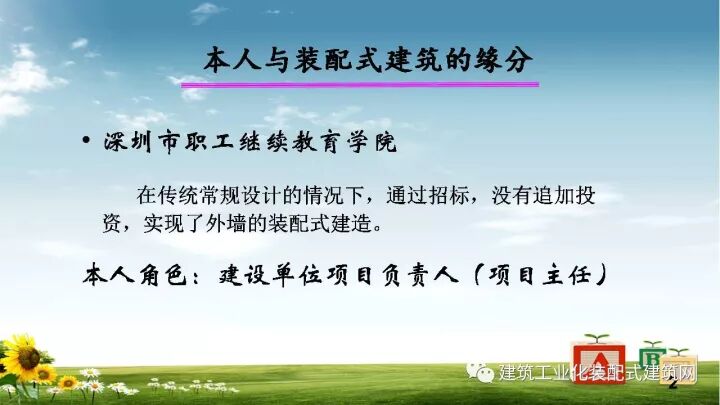 本人与装配式建筑的缘分

• 深圳市职工继续教育学院

在传统常规设计的情况下，通过招标，没有追加投资，实现了外墙的装配式建造。

本人角色：建设单位项目负责人（项目主任）

A B

建筑工业化装配式建筑网

2